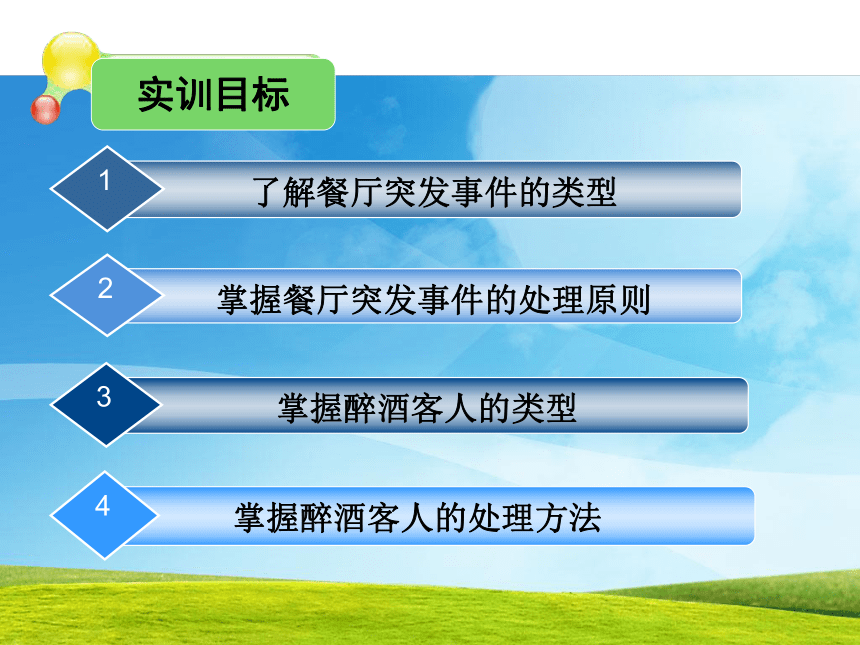 实训目标

1 了解餐厅突发事件的类型

2 掌握餐厅突发事件的处理原则

3 掌握醉酒客人的类型

4 掌握醉酒客人的处理方法